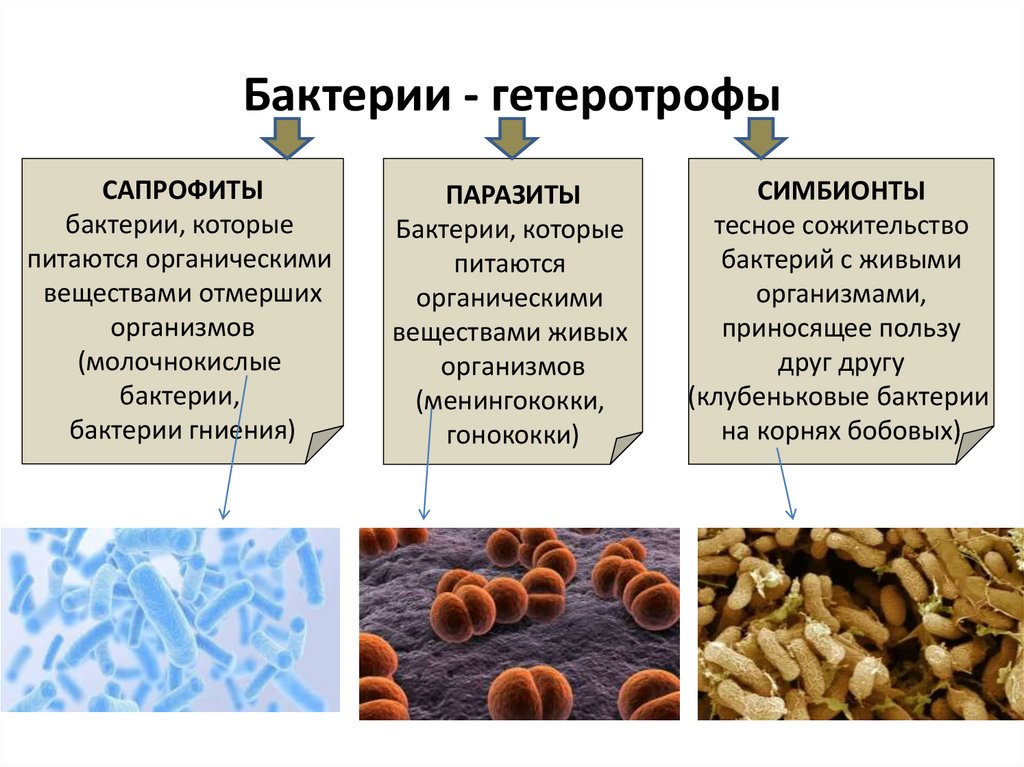 Бактерии - гетеротрофы

САПРОФИТЫ
бактерии, которые питаются органическими веществами отмерших организмов (молочнокислые бактерии, бактерии гниения)

ПАРАЗИТЫ
Бактерии, которые питаются органическими веществами живых организмов (менингококки, гонококки)

СИМБИОНТЫ
тесное сожительство бактерий с живыми организмами, приносящее пользу друг другу (клубеньковые бактерии на корнях бобовых)